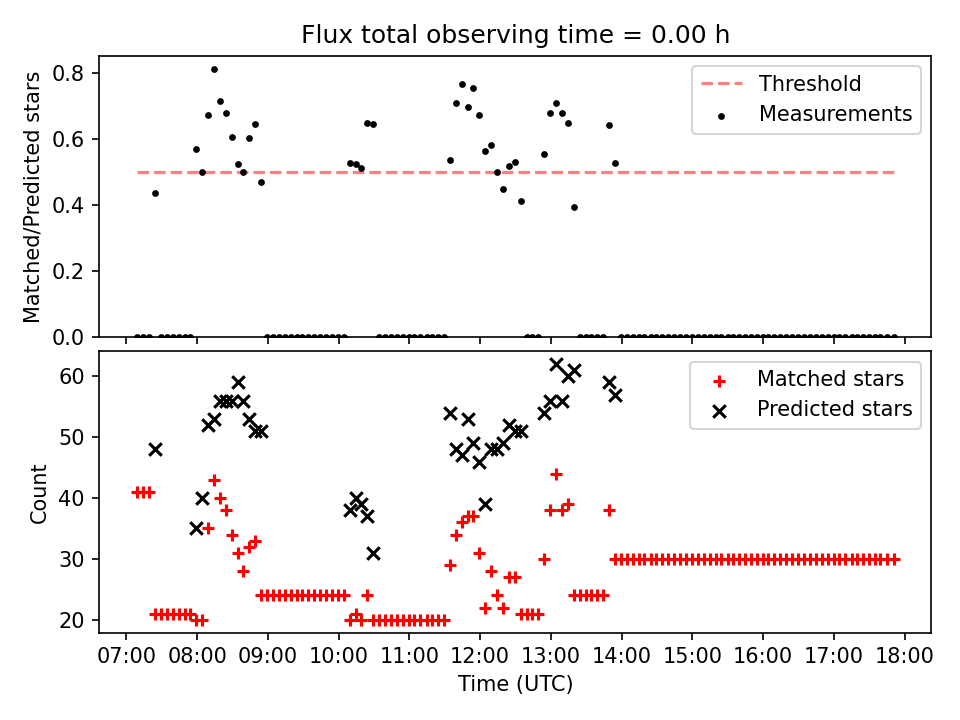 Flux total observing time = 0.00 h

Matched/Predicted stars

0.8
0.6
0.4
0.2
0.0

Threshold
Measurements

Count

60
50
40
30
20

Matched stars
Predicted stars

07:00 08:00 09:00 10:00 11:00 12:00 13:00 14:00 15:00 16:00 17:00 18:00

Time (UTC)